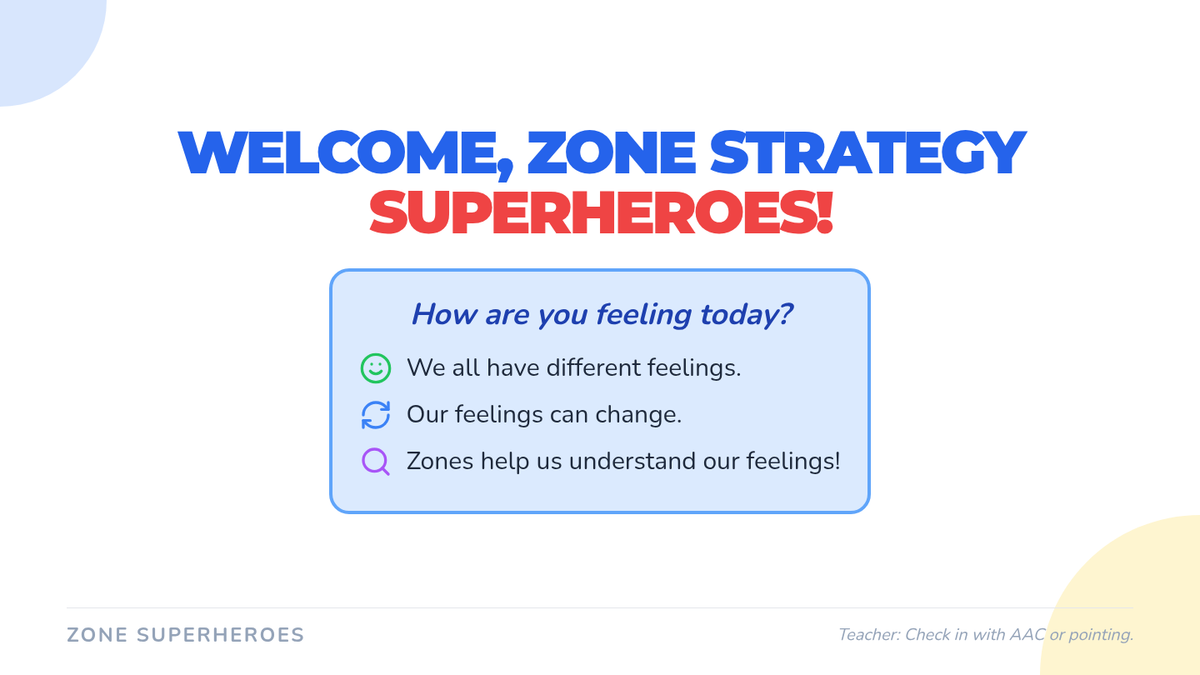 WELCOME, ZONE STRATEGY SUPERHEROES!

How are you feeling today?

We all have different feelings.

Our feelings can change.

Zones help us understand our feelings!

ZONE SUPERHEROES

Teacher: Check in with AAC or pointing.